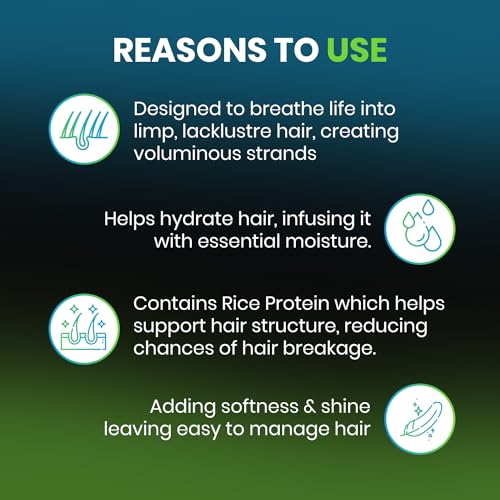 REASONS TO USE

Designed to breathe life into limp, lacklustre hair, creating voluminous strands

Helps hydrate hair, infusing it with essential moisture.

Contains Rice Protein which helps support hair structure, reducing chances of hair breakage.

Adding softness & shine leaving easy to manage hair